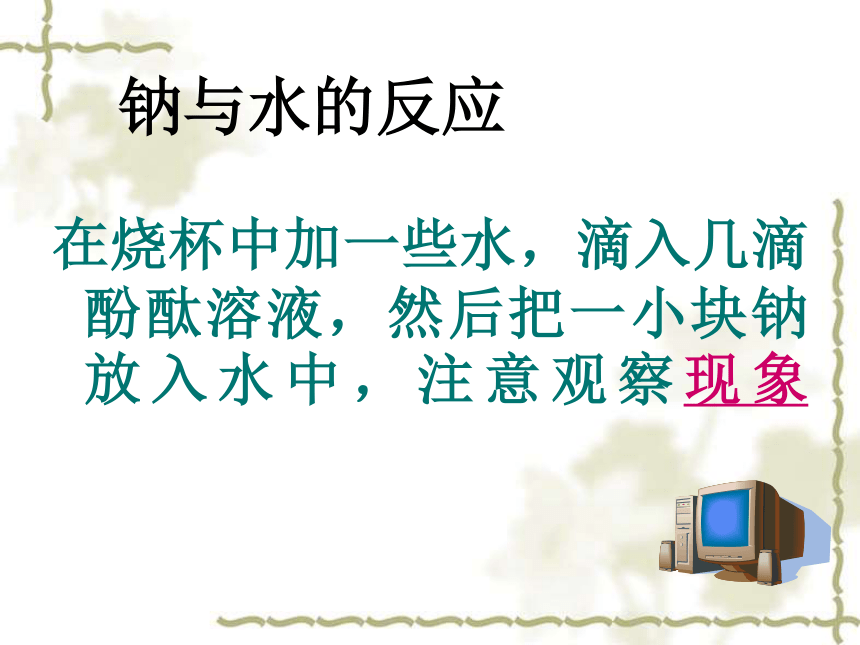 钠与水的反应

在烧杯中加一些水，滴入几滴酚酞溶液，然后把一小块钠放入水中，注意观察现象